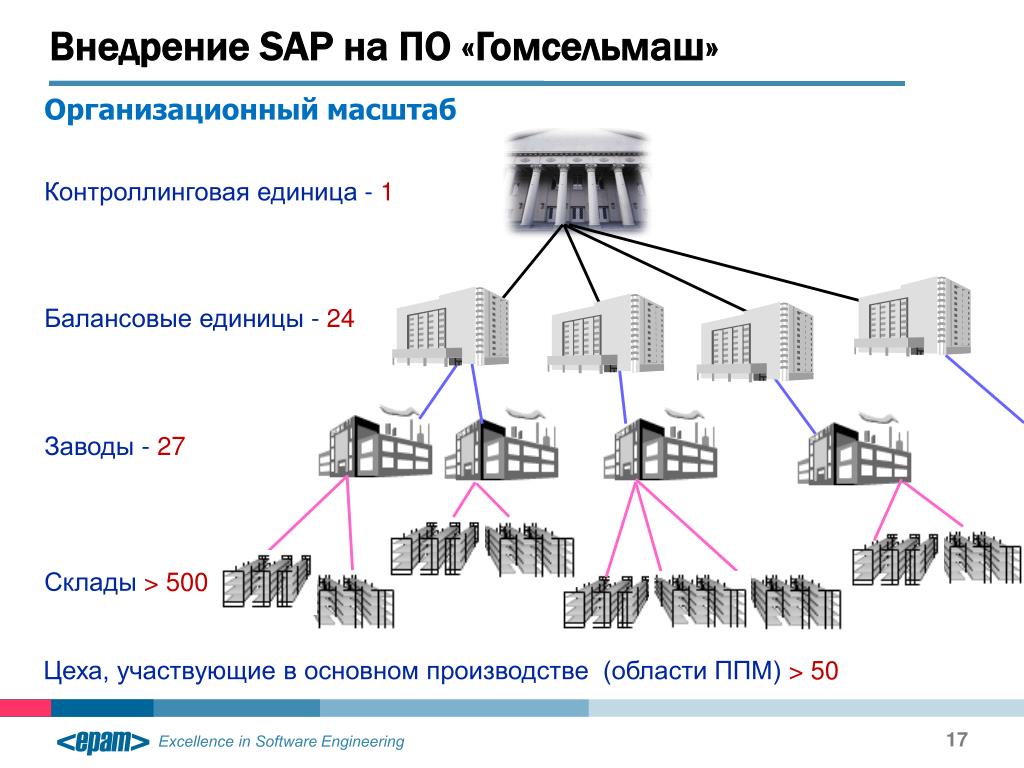 Внедрение SAP на ПО «Гомсельмаш»

Организационный масштаб

Контроллинговая единица - 1

Балансовые единицы - 24

Заводы - 27

Склады > 500

Цеха, участвующие в основном производстве (области ППМ) > 50

<epam> Excellence in Software Engineering

17